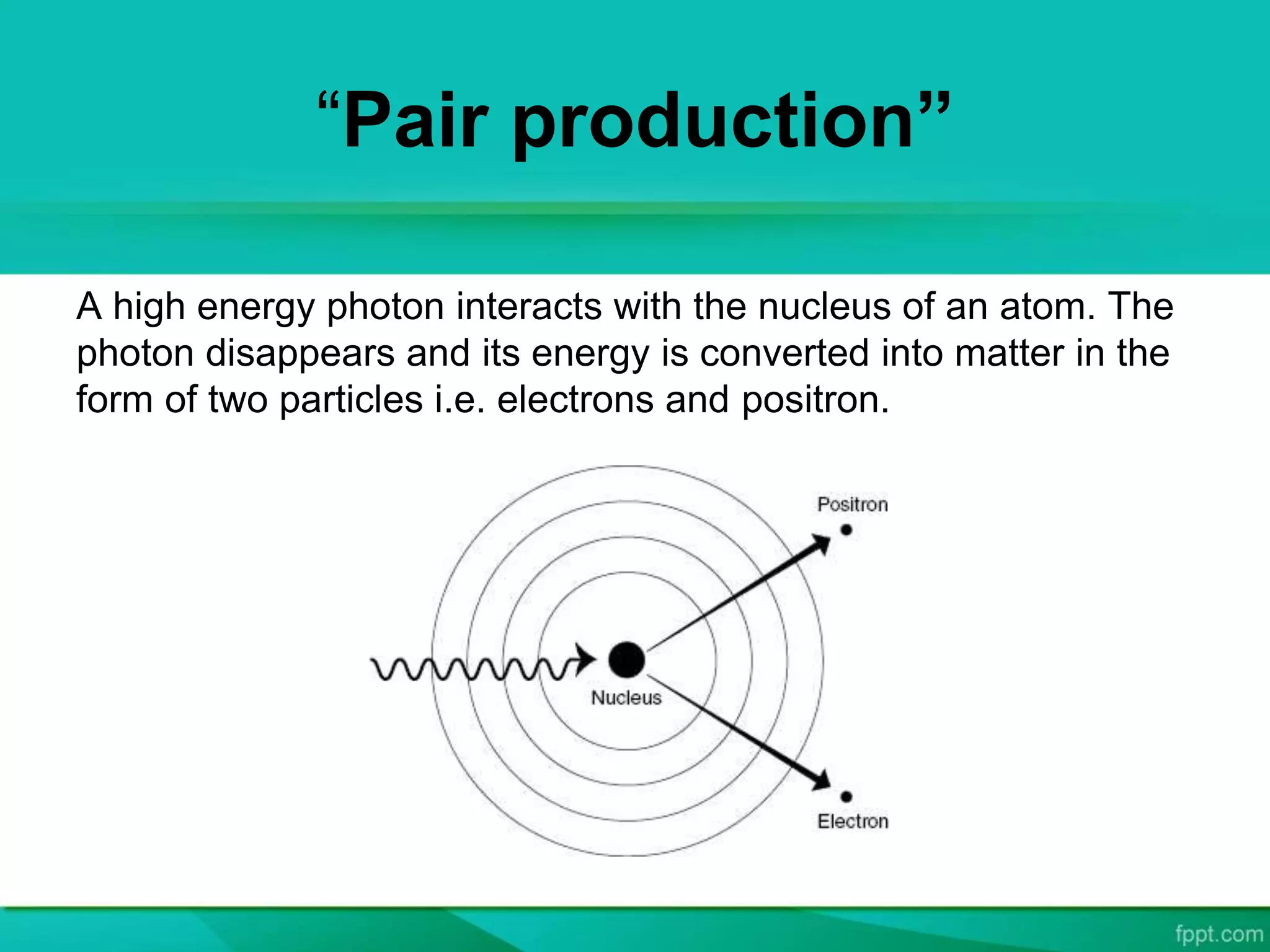 “Pair production”

A high energy photon interacts with the nucleus of an atom. The photon disappears and its energy is converted into matter in the form of two particles i.e. electrons and positron.

Positron

Nucleus

Electron

fppt.com